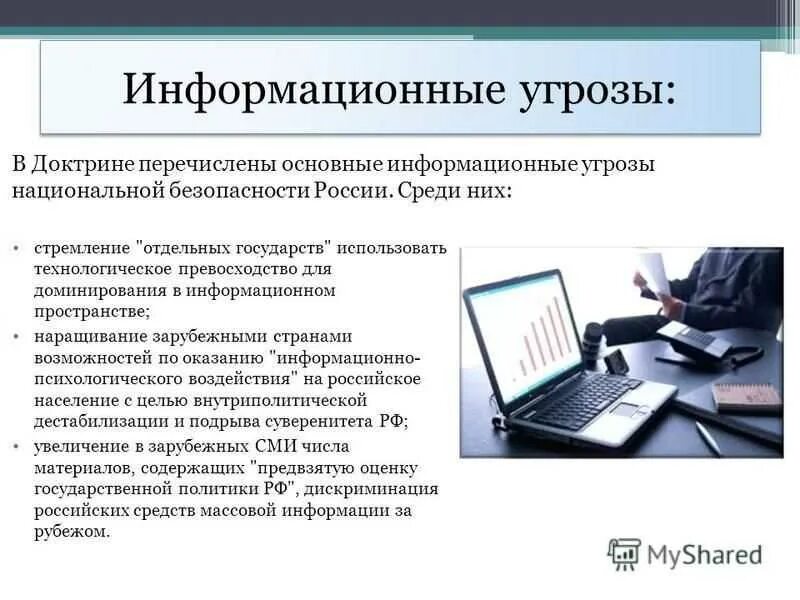 Информационные угрозы:

В Доктрине перечислены основные информационные угрозы национальной безопасности России. Среди них:

• стремление "отдельных государств" использовать технологическое превосходство для доминирования в информационном пространстве;
• наращивание зарубежными странами возможностей по оказанию "информационно-психологического воздействия" на российское население с целью внутриполитической дестабилизации и подрыва суверенитета РФ;
• увеличение в зарубежных СМИ числа материалов, содержащих "предвзятую оценку государственной политики РФ", дискриминация российских средств массовой информации за рубежом.

MyShared